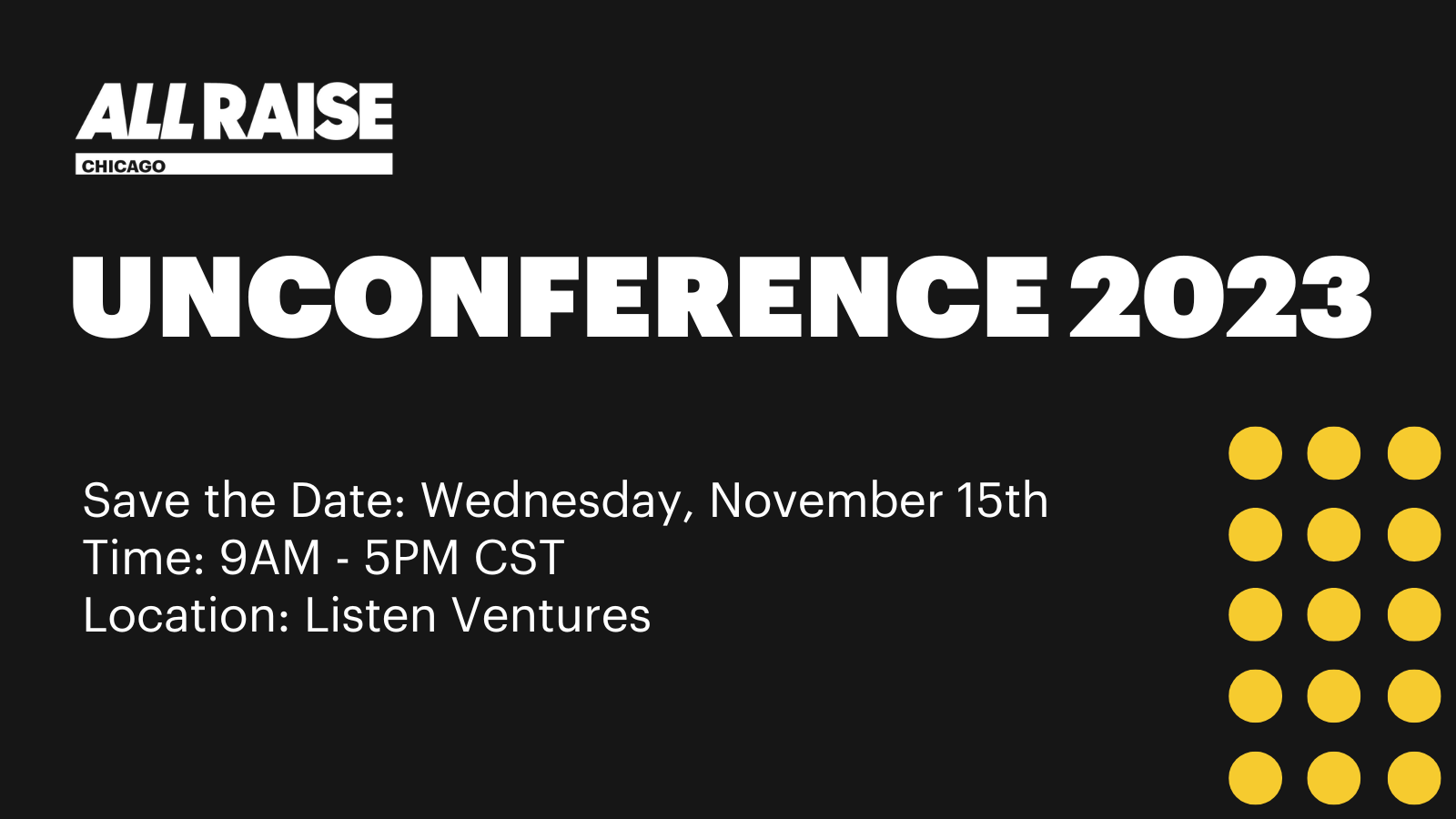 ALL RAISE
CHICAGO

UNCONFERENCE 2023

Save the Date: Wednesday, November 15th
Time: 9AM - 5PM CST
Location: Listen Ventures